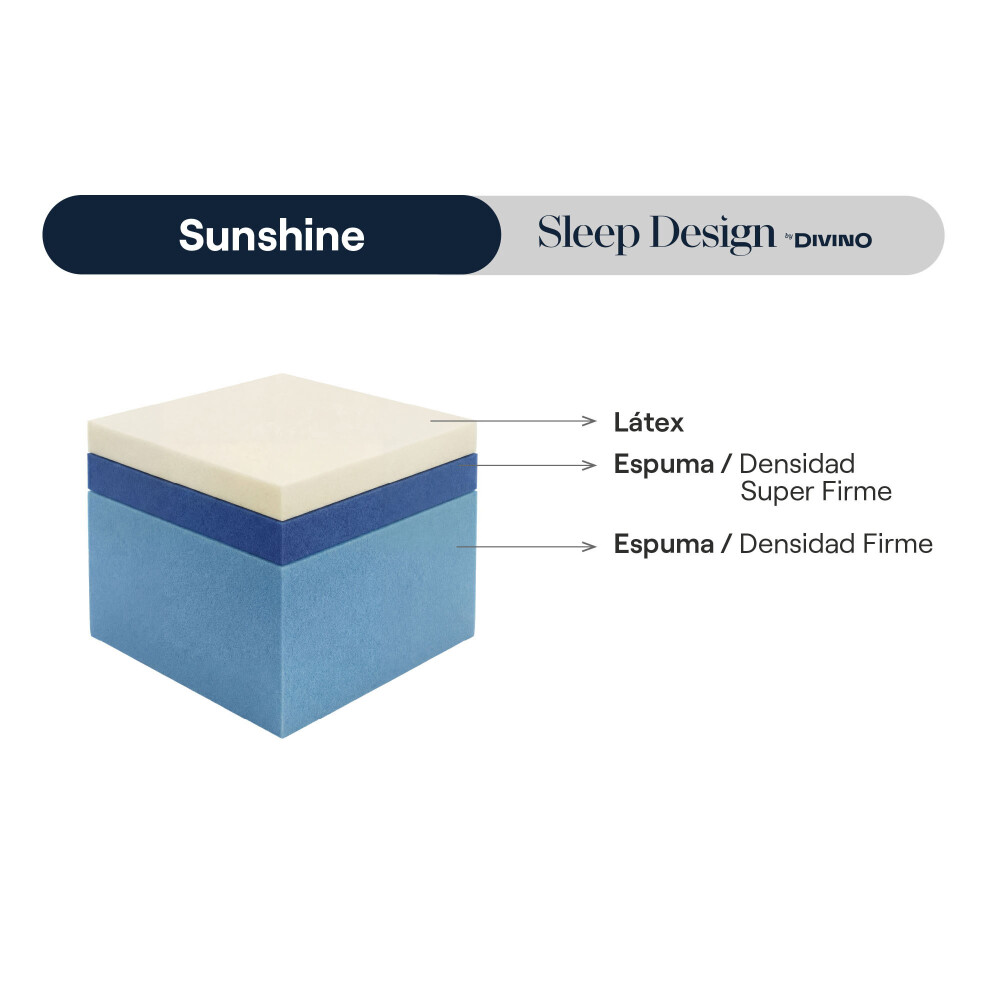 Sunshine

Sleep Design by DIVINO

Látex

Espuma / Densidad Super Firme

Espuma / Densidad Firme